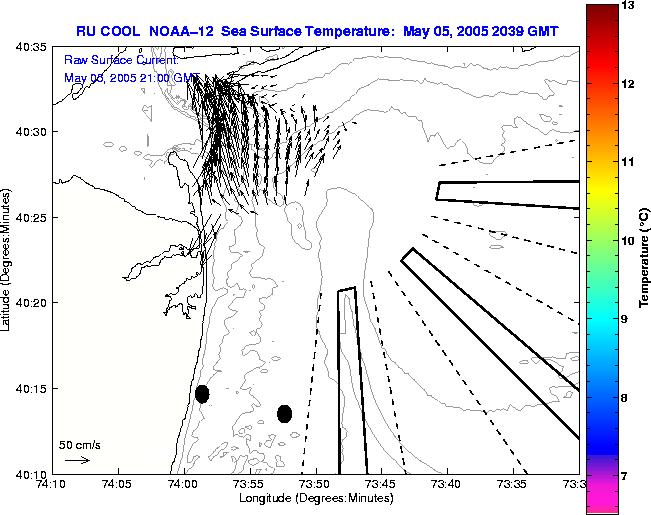 RU COOL NOAA–12 Sea Surface Temperature: May 05, 2005 2039 GMT

Raw Surface Current:
May 05, 2005 21:00 GMT

40:35
40:30
40:25
40:20
40:15
40:10

Latitude (Degrees:Minutes)

50 cm/s

74:10
74:05
74:00
73:55
73:50
73:45
73:40
73:35
73:3

Longitude (Degrees:Minutes)

13
12
11
10
9
8
7

Temperature (°C)